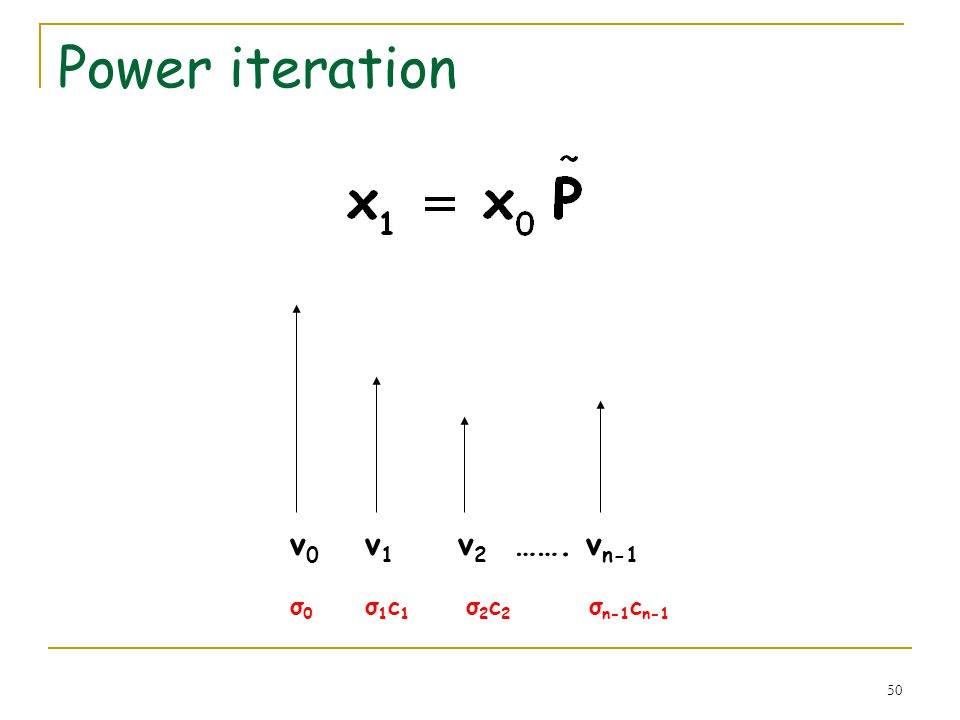 Power iteration

$x_1 = x_0 \tilde{P}$

$v_0$ $v_1$ $v_2$ ……. $v_{n-1}$

$\sigma_0$ $\sigma_1 c_1$ $\sigma_2 c_2$ $\sigma_{n-1} c_{n-1}$

50